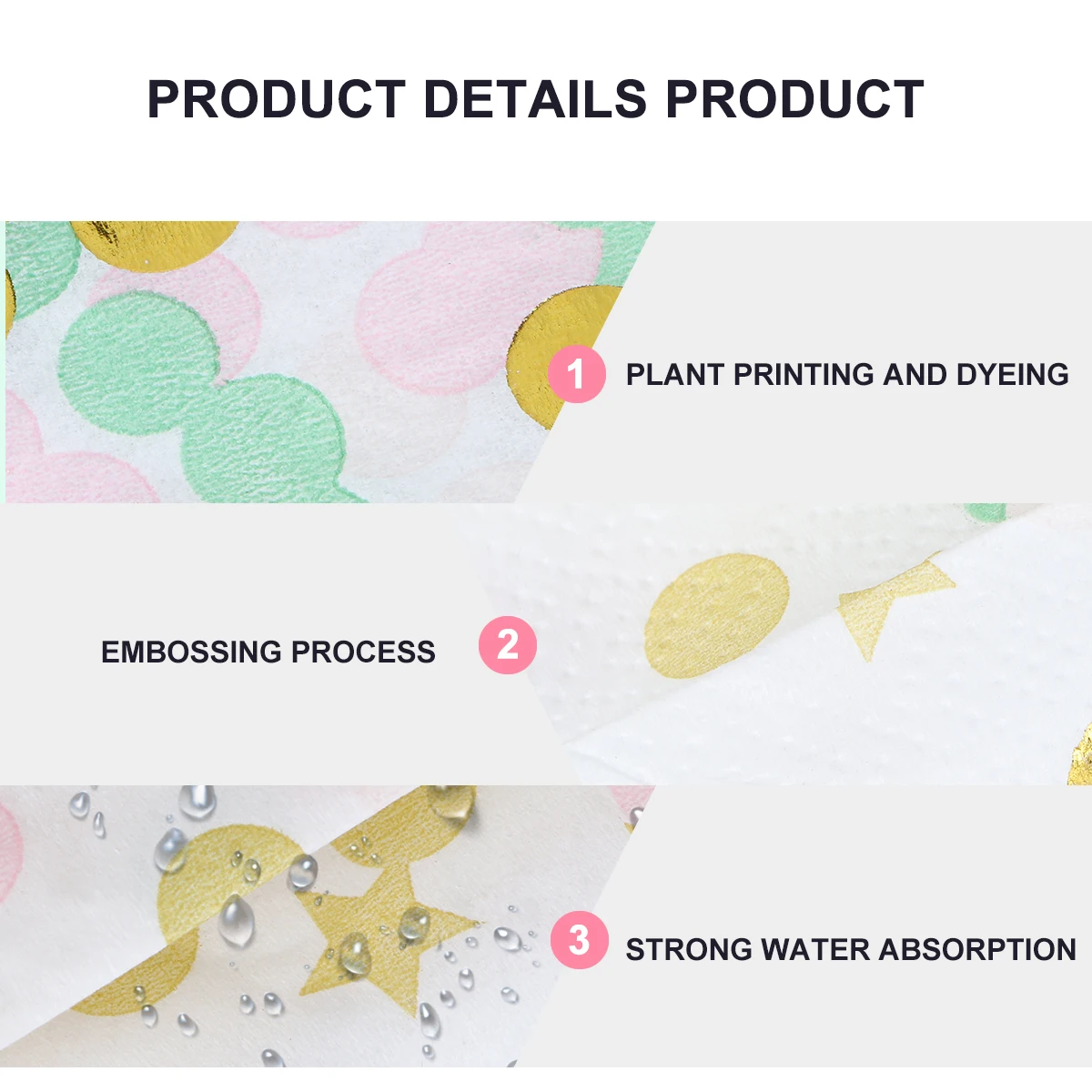 PRODUCT DETAILS PRODUCT

1 PLANT PRINTING AND DYEING

EMBOSSING PROCESS 2

3 STRONG WATER ABSORPTION